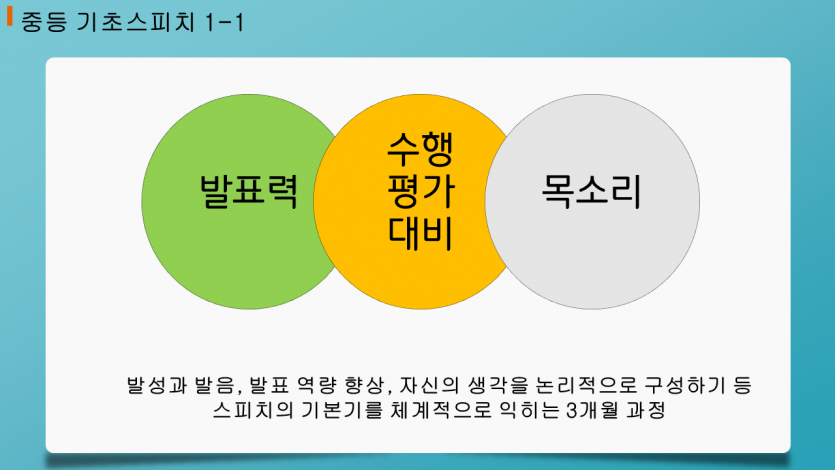 중등 기초스피치 1-1

발표력

수행
평가
대비

목소리

발성과 발음, 발표 역량 향상, 자신의 생각을 논리적으로 구성하기 등 스피치의 기본기를 체계적으로 익히는 3개월 과정